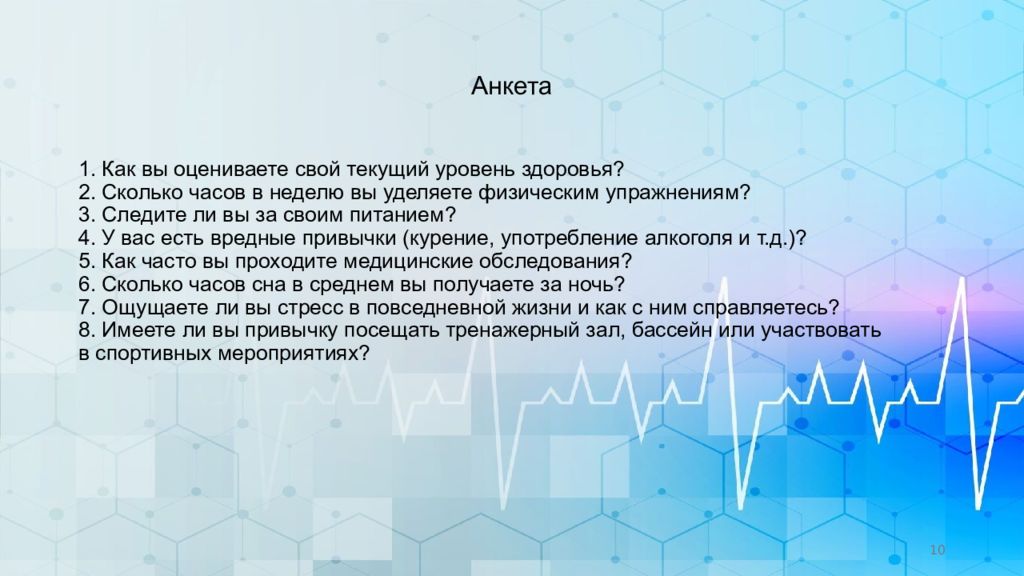 Анкета

1. Как вы оцениваете свой текущий уровень здоровья?
2. Сколько часов в неделю вы уделяете физическим упражнениям?
3. Следите ли вы за своим питанием?
4. У вас есть вредные привычки (курение, употребление алкоголя и т.д.)?
5. Как часто вы проходите медицинские обследования?
6. Сколько часов сна в среднем вы получаете за ночь?
7. Ощущаете ли вы стресс в повседневной жизни и как с ним справляетесь?
8. Имеете ли вы привычку посещать тренажерный зал, бассейн или участвовать в спортивных мероприятиях?

10